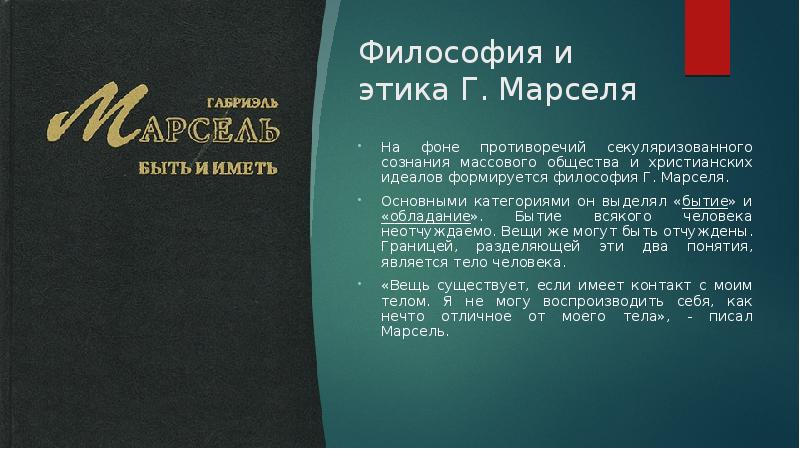 ГАБРИЭЛЬ
МАРСЕЛЬ
БЫТЬ И ИМЕТЬ

Философия и этика Г. Марселя

На фоне противоречий секуляризованного сознания массового общества и христианских идеалов формируется философия Г. Марселя.

Основными категориями он выделял «бытие» и «обладание». Бытие всякого человека неотчуждаемо. Вещи же могут быть отчуждены. Границей, разделяющей эти два понятия, является тело человека.

«Вещь существует, если имеет контакт с моим телом. Я не могу воспроизводить себя, как нечто отличное от моего тела», - писал Марсель.